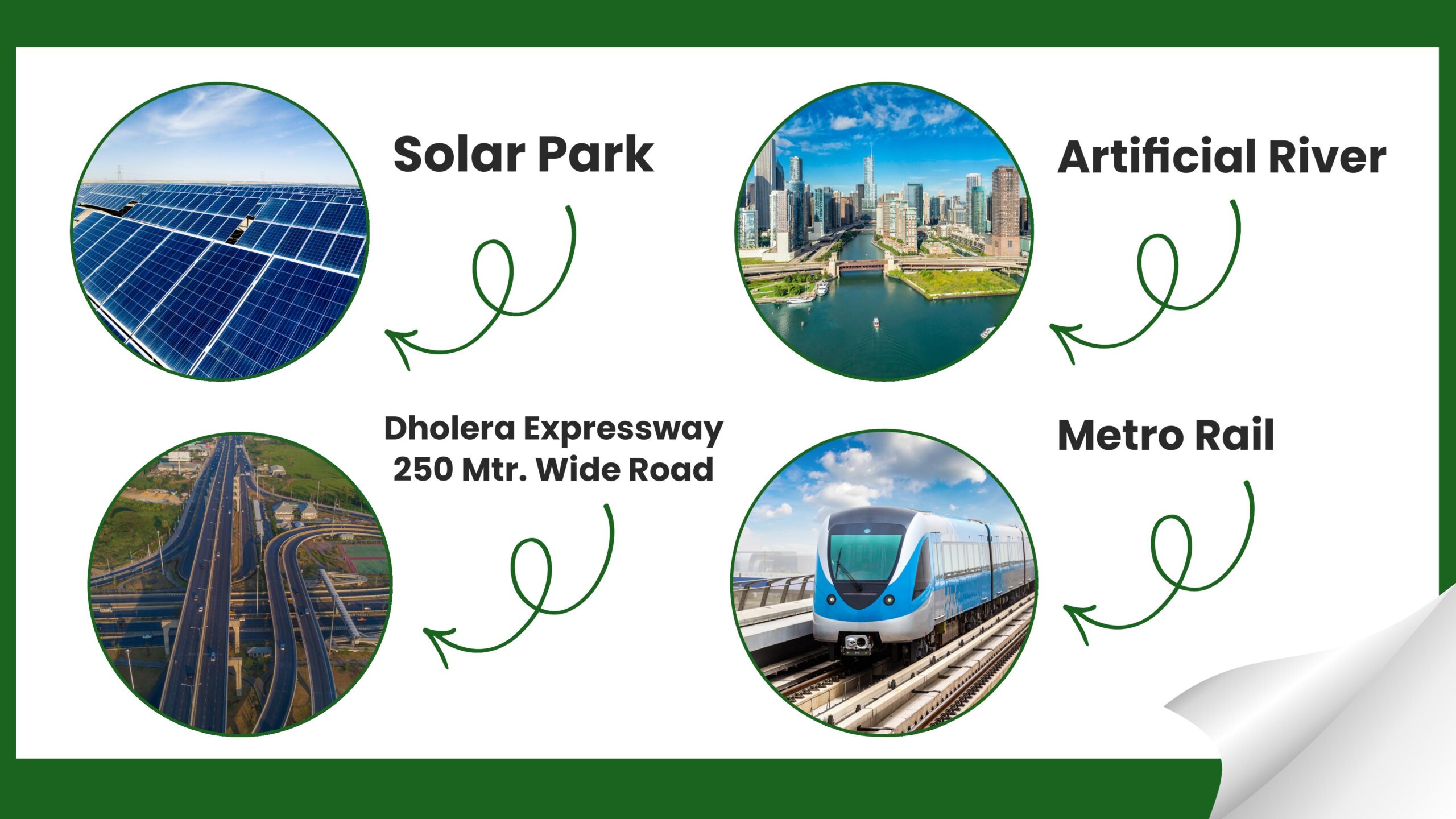 Solar Park

Artificial River

Dholera Expressway
250 Mtr. Wide Road

Metro Rail